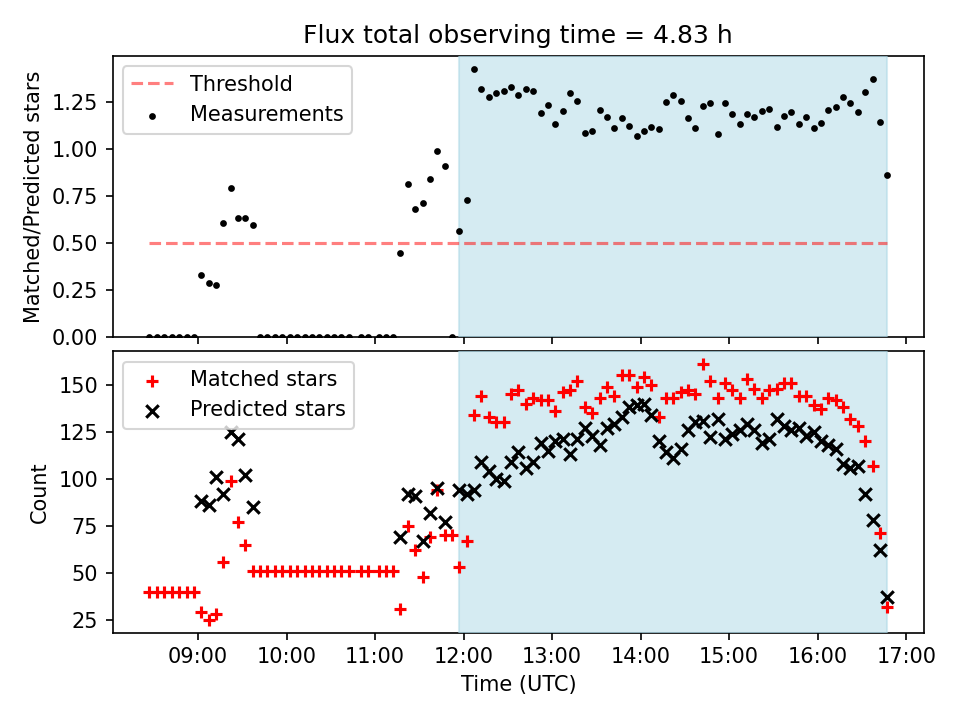 Flux total observing time = 4.83 h

Threshold
Measurements

Matched/Predicted stars

1.25
1.00
0.75
0.50
0.25
0.00

Matched stars
Predicted stars

Count

150
125
100
75
50
25

09:00 10:00 11:00 12:00 13:00 14:00 15:00 16:00 17:00

Time (UTC)